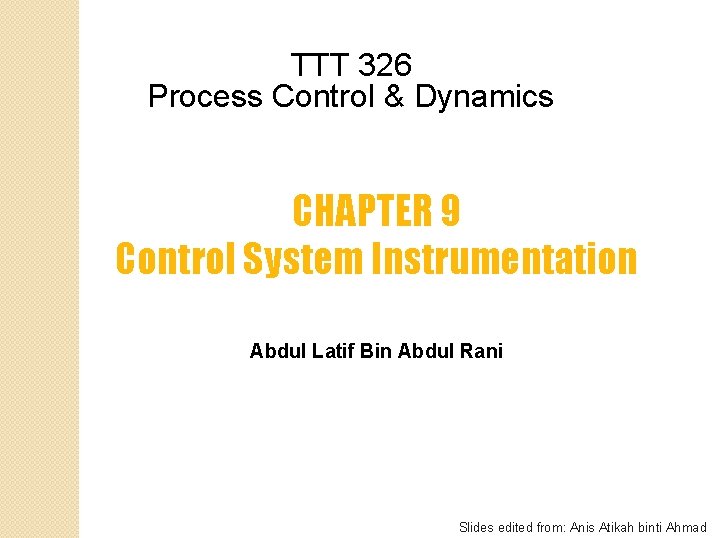 TTT 326
Process Control & Dynamics

CHAPTER 9
Control System Instrumentation

Abdul Latif Bin Abdul Rani

Slides edited from: Anis Atikah binti Ahmad